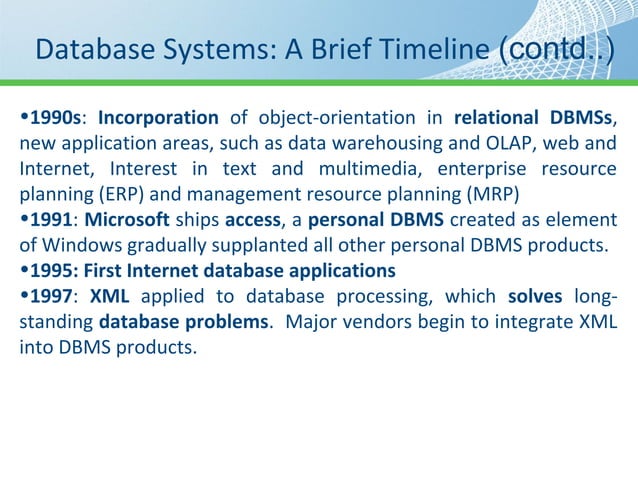 Database Systems: A Brief Timeline (contd..)

•1990s: Incorporation of object-orientation in relational DBMSs, new application areas, such as data warehousing and OLAP, web and Internet, Interest in text and multimedia, enterprise resource planning (ERP) and management resource planning (MRP)
•1991: Microsoft ships access, a personal DBMS created as element of Windows gradually supplanted all other personal DBMS products.
•1995: First Internet database applications
•1997: XML applied to database processing, which solves long-standing database problems. Major vendors begin to integrate XML into DBMS products.